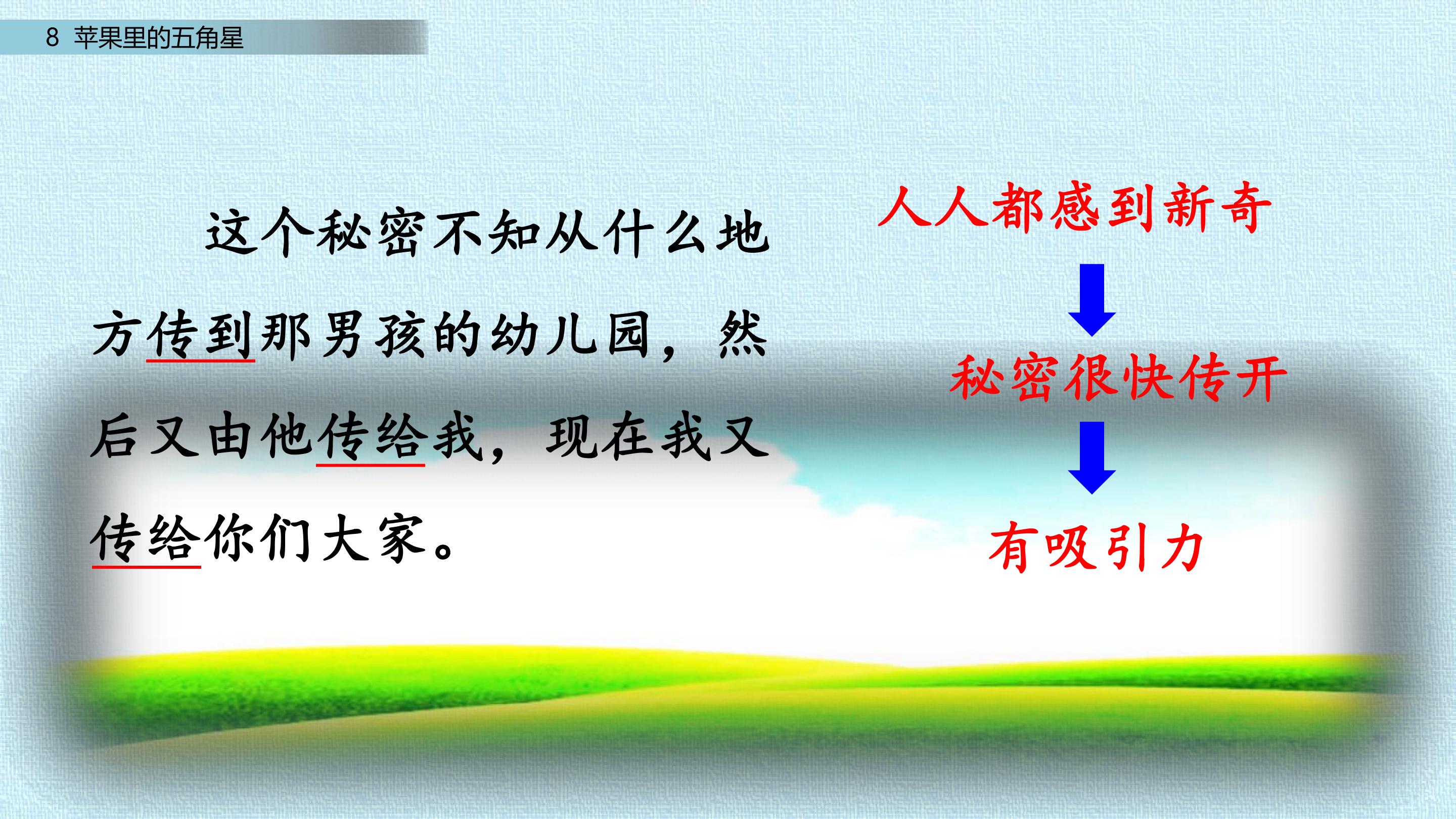 8 苹果里的五角星

这个秘密不知从什么地方传到那男孩的幼儿园，然后又由他传给我，现在我又传给你们大家。

人人都感到新奇

秘密很快传开

有吸引力